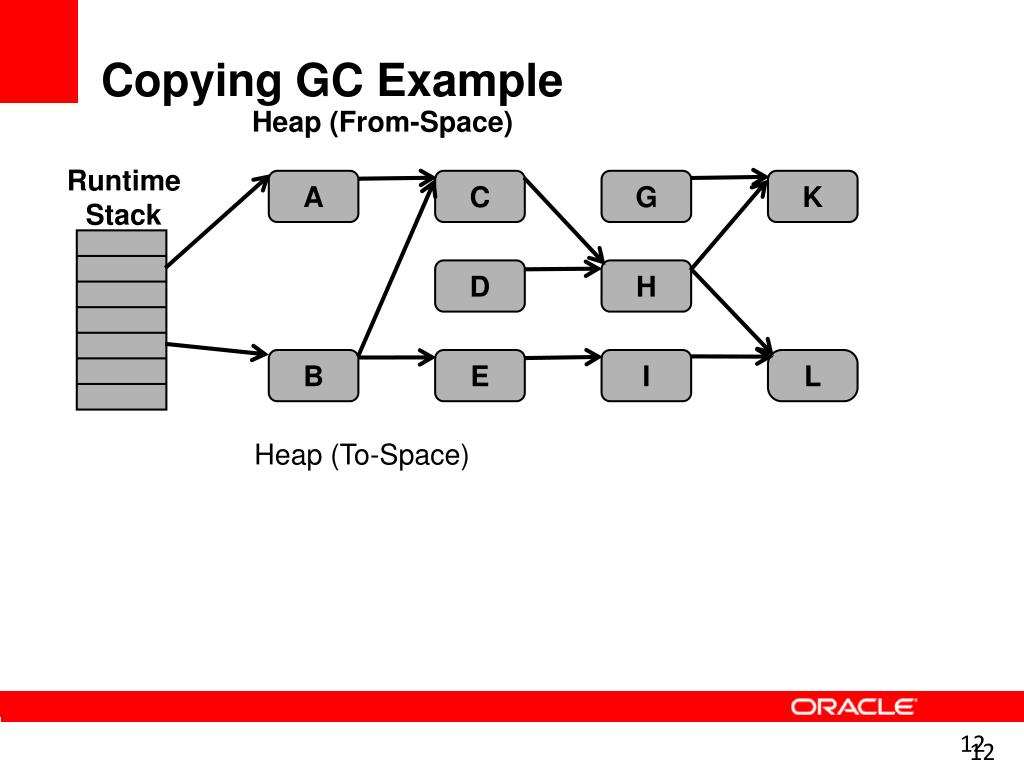 Copying GC Example

Heap (From-Space)

Runtime Stack

A

C

G

K

D

H

B

E

I

L

Heap (To-Space)

ORACLE

12

12